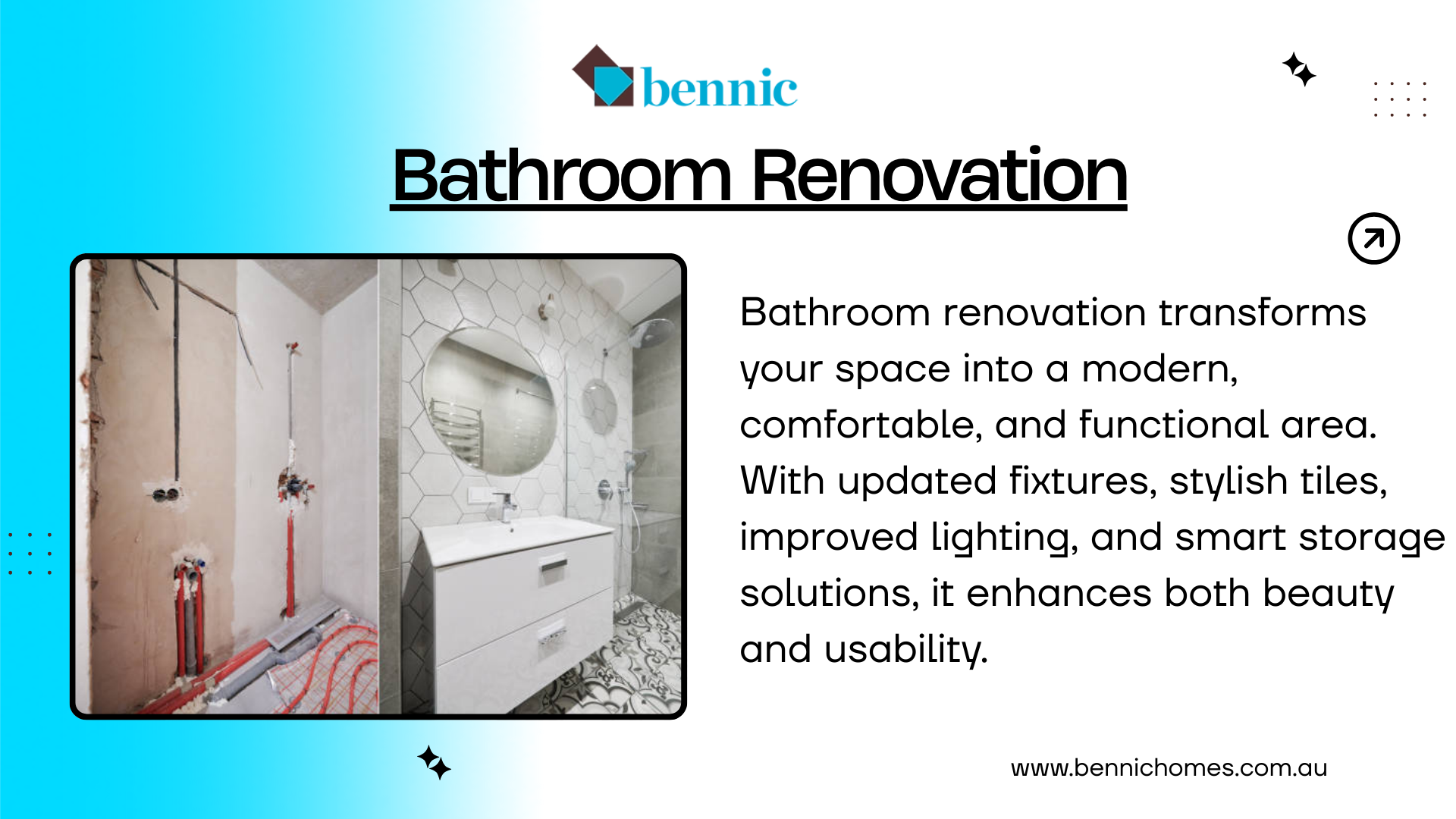 bennic

Bathroom Renovation

Bathroom renovation transforms your space into a modern, comfortable, and functional area. With updated fixtures, stylish tiles, improved lighting, and smart storage solutions, it enhances both beauty and usability.

www.bennichomes.com.au